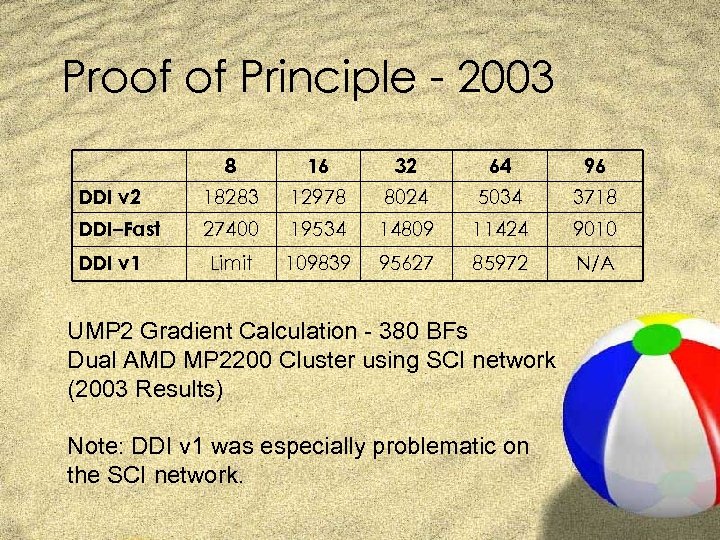 Proof of Principle - 2003

| | 8 | 16 | 32 | 64 | 96 |
|---|---|---|---|---|---|
| DDI v2 | 18283 | 12978 | 8024 | 5034 | 3718 |
| DDI–Fast | 27400 | 19534 | 14809 | 11424 | 9010 |
| DDI v1 | Limit | 109839 | 95627 | 85972 | N/A |

UMP2 Gradient Calculation - 380 BFs
Dual AMD MP2200 Cluster using SCI network
(2003 Results)

Note: DDI v1 was especially problematic on the SCI network.